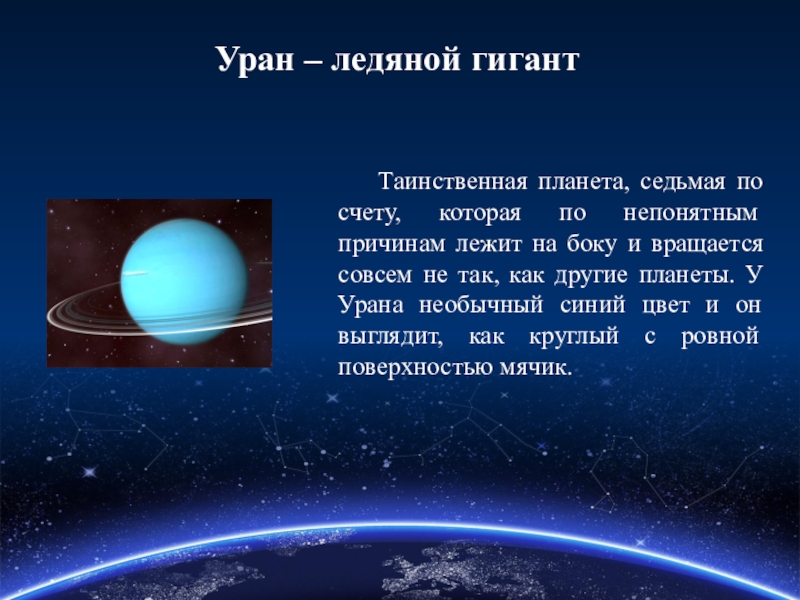 Уран – ледяной гигант

Таинственная планета, седьмая по счету, которая по непонятным причинам лежит на боку и вращается совсем не так, как другие планеты. У Урана необычный синий цвет и он выглядит, как круглый с ровной поверхностью мячик.